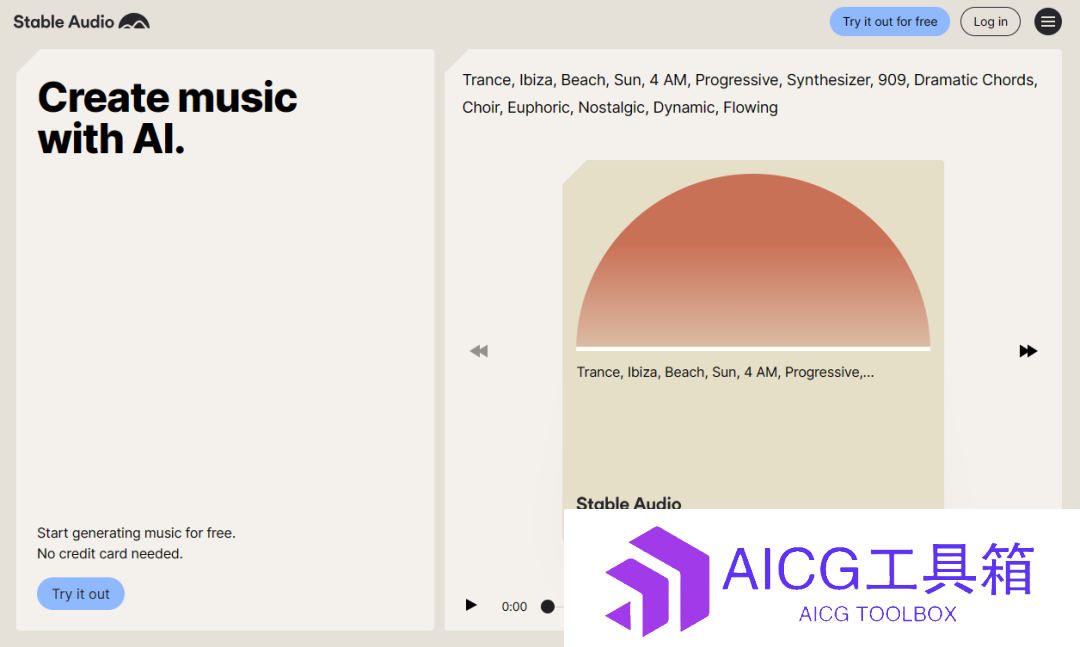 Stable Audio

Try it out for free

Log in

Create music with AI.

Start generating music for free.
No credit card needed.

Try it out

Trance, Ibiza, Beach, Sun, 4 AM, Progressive, Synthesizer, 909, Dramatic Chords, Choir, Euphoric, Nostalgic, Dynamic, Flowing

Trance, Ibiza, Beach, Sun, 4 AM, Progressive,...

Stable Audio

0:00

AICG工具箱
AICG TOOLBOX